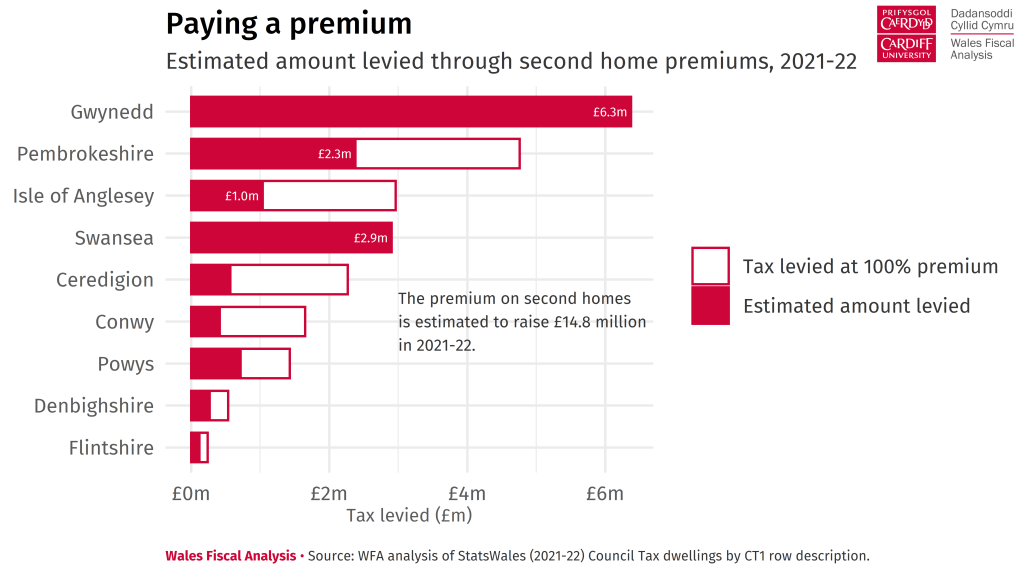 Paying a premium

Estimated amount levied through second home premiums, 2021-22

PRIFYSGOL CAERDYDD
CARDIFF UNIVERSITY

Dadansoddi Cyllid Cymru
Wales Fiscal Analysis

Gwynedd £6.3m
Pembrokeshire £2.3m
Isle of Anglesey £1.0m
Swansea £2.9m
Ceredigion
Conwy
Powys
Denbighshire
Flintshire

The premium on second homes is estimated to raise £14.8 million in 2021-22.

Tax levied at 100% premium
Estimated amount levied

£0m £2m £4m £6m
Tax levied (£m)

Wales Fiscal Analysis • Source: WFA analysis of StatsWales (2021-22) Council Tax dwellings by CT1 row description.